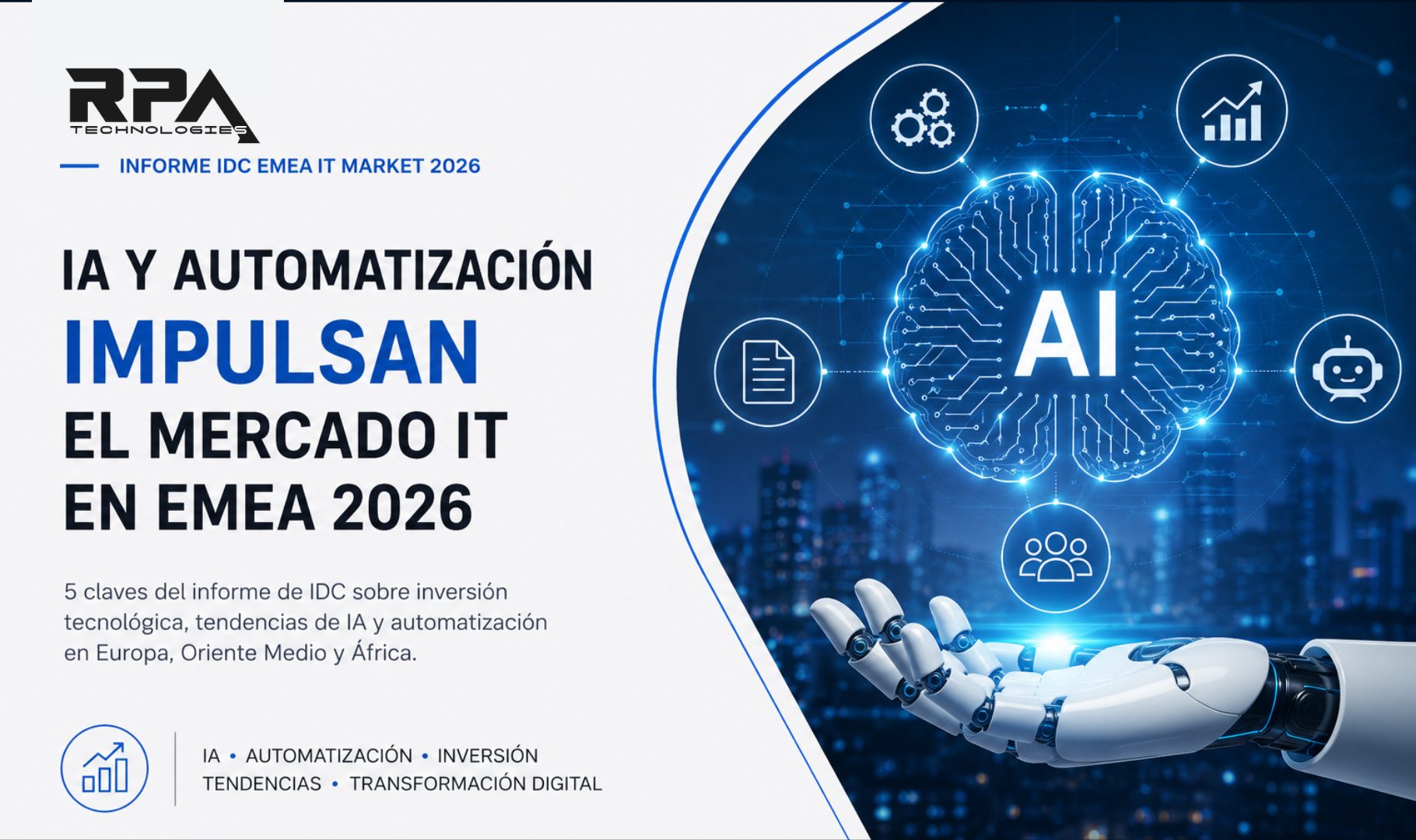 RPA
TECHNOLOGIES

INFORME IDC EMEA IT MARKET 2026

IA Y AUTOMATIZACIÓN
IMPULSAN
EL MERCADO IT
EN EMEA 2026

5 claves del informe de IDC sobre inversión tecnológica, tendencias de IA y automatización en Europa, Oriente Medio y África.

IA • AUTOMATIZACIÓN • INVERSIÓN
TENDENCIAS • TRANSFORMACIÓN DIGITAL

AI